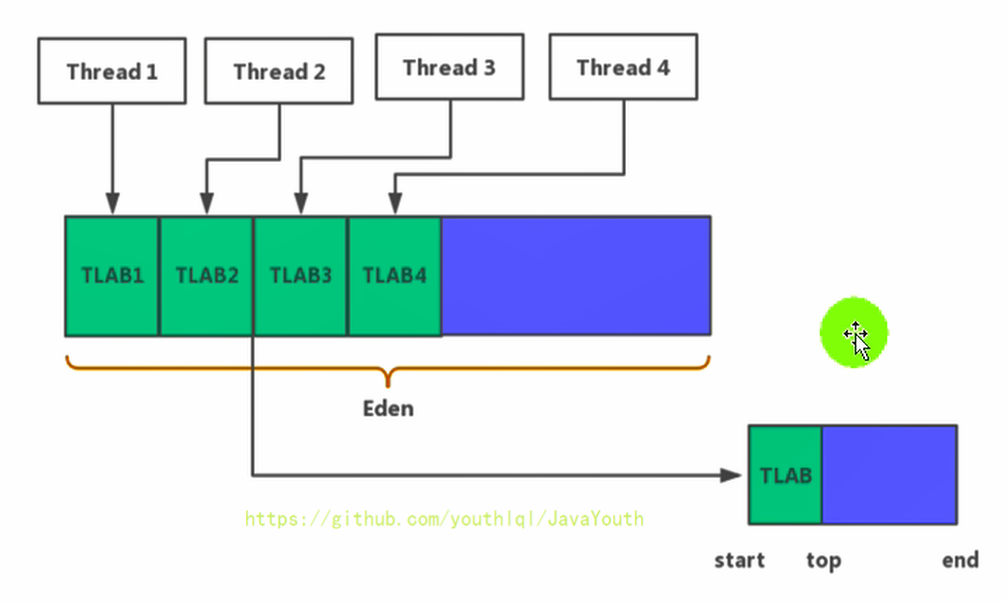 Thread 1
Thread 2
Thread 3
Thread 4

TLAB1
TLAB2
TLAB3
TLAB4

Eden

TLAB

https://github.com/youthlql/JavaYouth

start
top
end